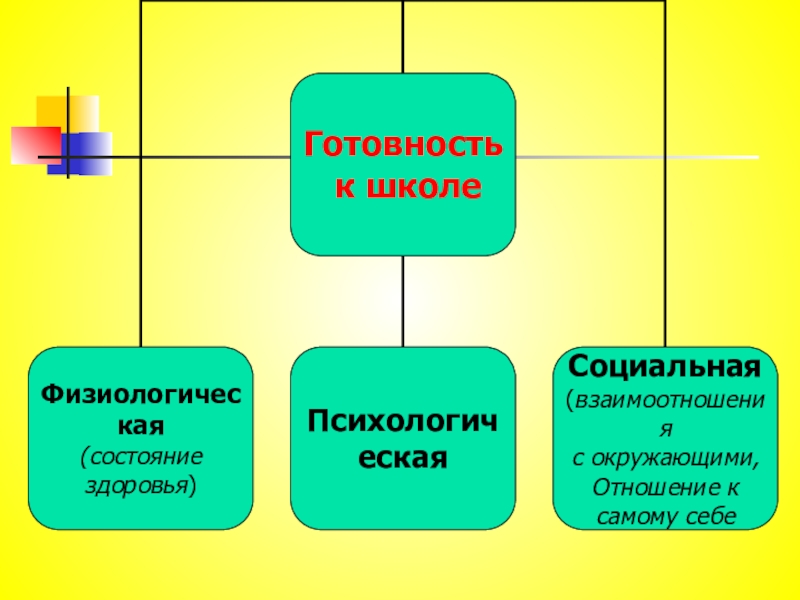 Готовность к школе

Физиологическая (состояние здоровья)

Психологическая

Социальная (взаимоотношения с окружающими, Отношение к самому себе